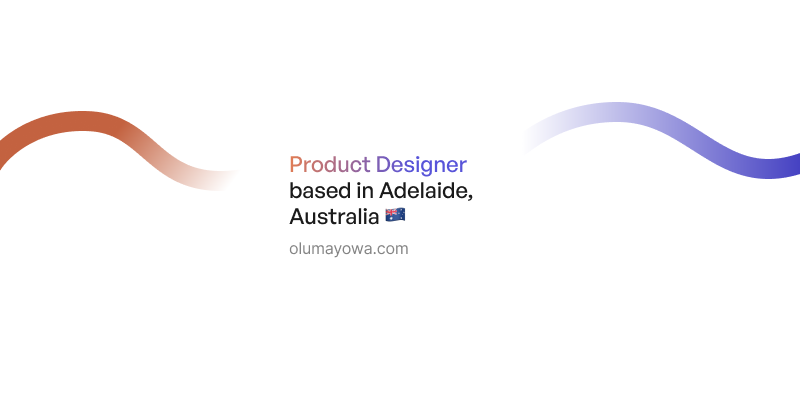 Product Designer based in Adelaide, Australia 🇦🇺

olumayowa.com